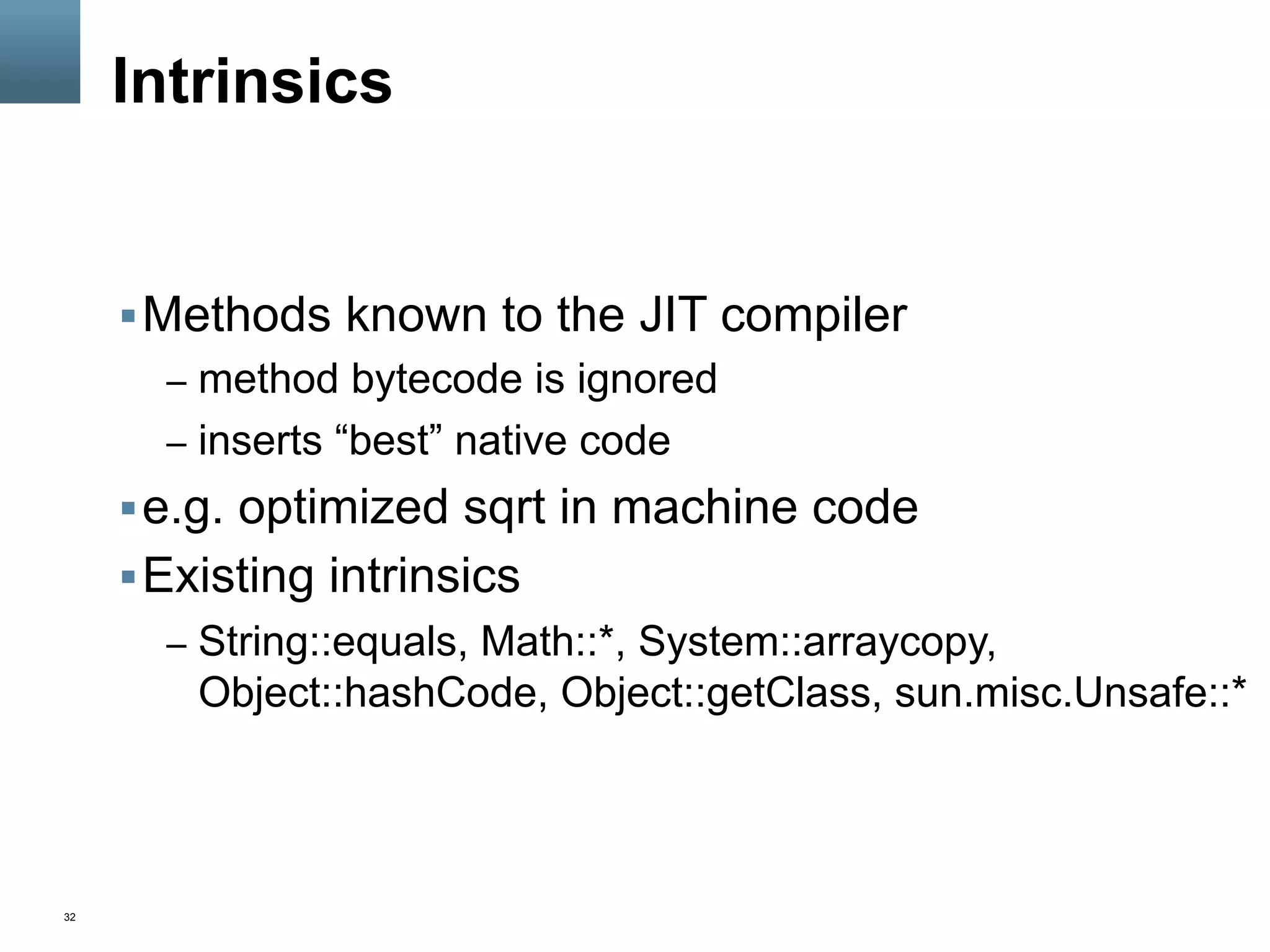 Intrinsics

▪ Methods known to the JIT compiler

– method bytecode is ignored

– inserts “best” native code

▪ e.g. optimized sqrt in machine code

▪ Existing intrinsics

– String::equals, Math::*, System::arraycopy, Object::hashCode, Object::getClass, sun.misc.Unsafe::*

32